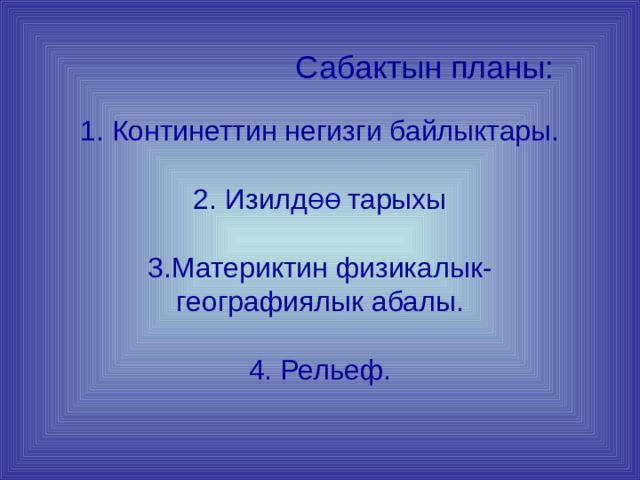 Сабактын планы:

1. Континеттин негизги байлыктары.

2. Изилдөө тарыхы

3.Материктин физикалык-географиялык абалы.

4. Рельеф.